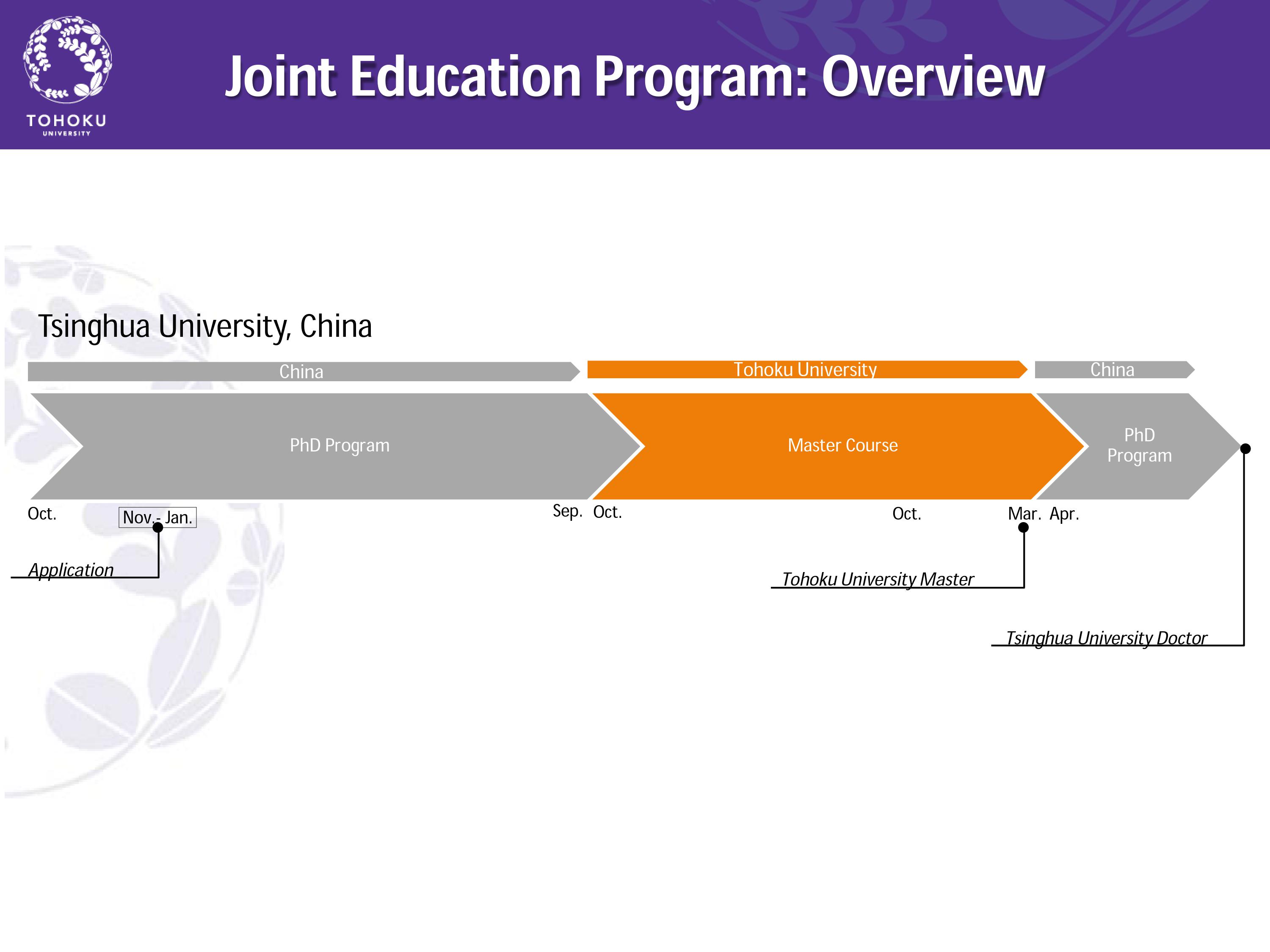 TOHOKU
UNIVERSITY

Joint Education Program: Overview

Tsinghua University, China

China

Tohoku University

China

PhD Program

Master Course

PhD Program

Oct.

Nov.- Jan.

Sep.

Oct.

Oct.

Mar.

Apr.

Application

Tohoku University Master

Tsinghua University Doctor